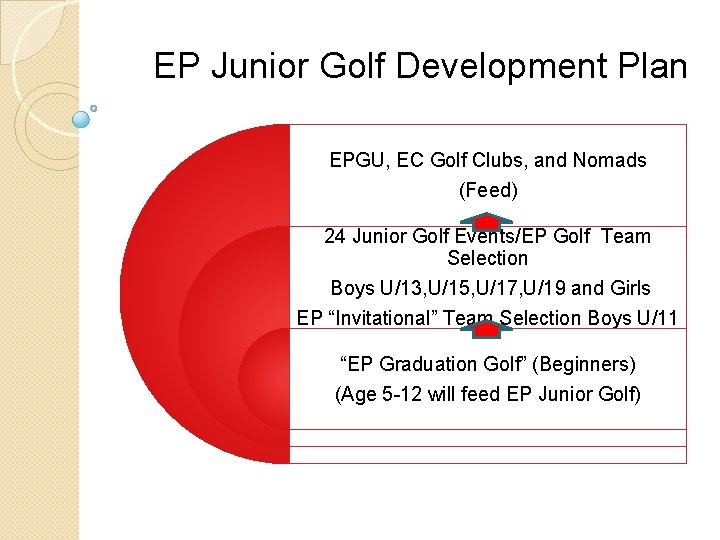 EP Junior Golf Development Plan

EPGU, EC Golf Clubs, and Nomads

(Feed)

24 Junior Golf Events/EP Golf Team Selection

Boys U/13,U/15,U/17,U/19 and Girls

EP “Invitational” Team Selection Boys U/11

“EP Graduation Golf” (Beginners)

(Age 5-12 will feed EP Junior Golf)